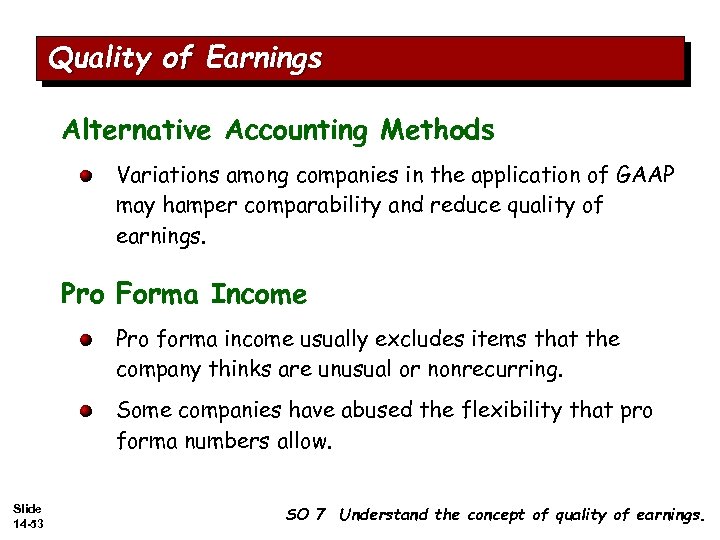 Quality of Earnings

Alternative Accounting Methods

Variations among companies in the application of GAAP may hamper comparability and reduce quality of earnings.

Pro Forma Income

Pro forma income usually excludes items that the company thinks are unusual or nonrecurring.

Some companies have abused the flexibility that pro forma numbers allow.

Slide 14-53

SO 7 Understand the concept of quality of earnings.